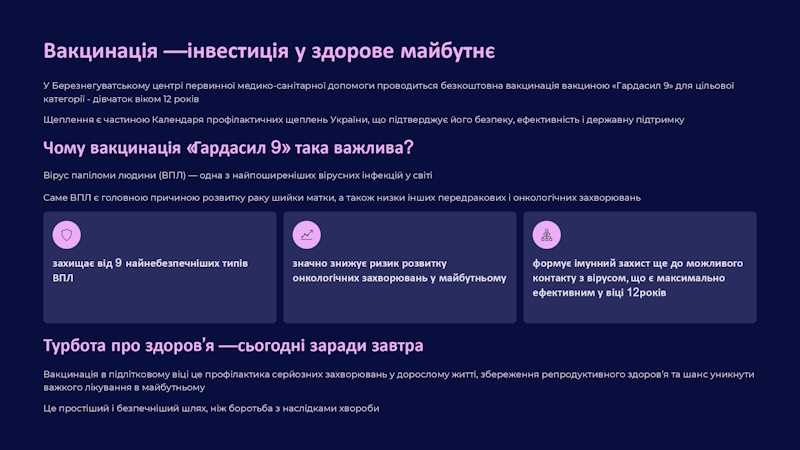 Вакцинація —інвестиція у здорове майбутнє

У Березнегуватському центрі первинної медико-санітарної допомоги проводиться безкоштовна вакцинація вакциною «Гардасил 9» для цільової категорії - дівчаток віком 12 років

Щеплення є частиною Календаря профілактичних щеплень України, що підтверджує його безпеку, ефективність і державну підтримку

Чому вакцинація «Гардасил 9» така важлива?

Вірус папіломи людини (ВПЛ) — одна з найпоширеніших вірусних інфекцій у світі

Саме ВПЛ є головною причиною розвитку раку шийки матки, а також низки інших передракових і онкологічних захворювань

захищає від 9 найнебезпечніших типів ВПЛ

значно знижує ризик розвитку онкологічних захворювань у майбутньому

формує імунний захист ще до можливого контакту з вірусом, що є максимально ефективним у віці 12років

Турбота про здоров'я —сьогодні заради завтра

Вакцинація в підлітковому віці це профілактика серйозних захворювань у дорослому житті, збереження репродуктивного здоров'я та шанс уникнути важкого лікування в майбутньому

Це простіший і безпечніший шлях, ніж боротьба з наслідками хвороби